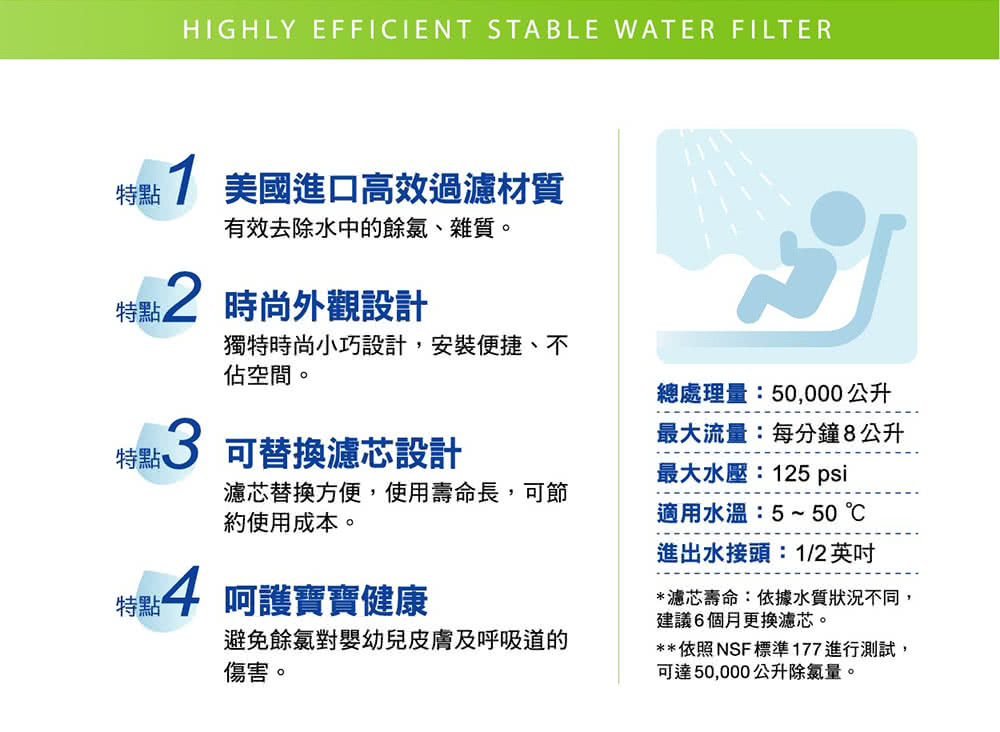 HIGHLY EFFICIENT STABLE WATER FILTER

特點 1 美國進口高效過濾材質
有效去除水中的餘氯、雜質。

特點 2 時尚外觀設計
獨特時尚小巧設計，安裝便捷、不佔空間。

特點 3 可替換濾芯設計
濾芯替換方便，使用壽命長，可節約使用成本。

特點 4 呵護寶寶健康
避免餘氯對嬰幼兒皮膚及呼吸道的傷害。

總處理量：50,000 公升
最大流量：每分鐘 8 公升
最大水壓：125 psi
適用水溫：5 ~ 50 ℃
進出水接頭：1/2 英吋

*濾芯壽命：依據水質狀況不同，建議 6 個月更換濾芯。
**依照 NSF 標準 177 進行測試，可達 50,000 公升除氯量。